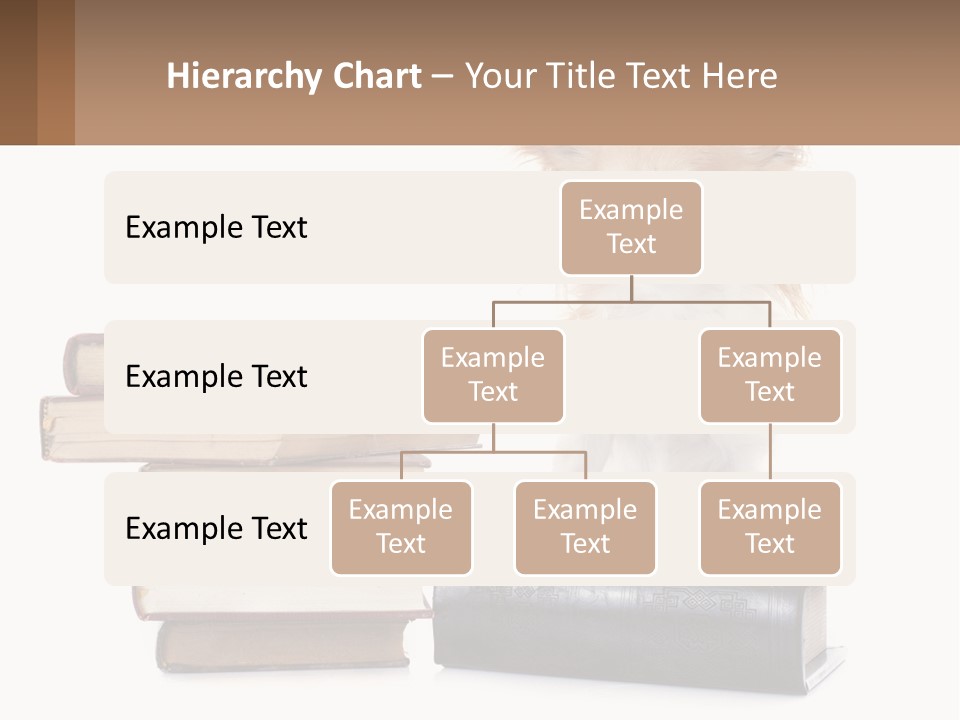 Hierarchy Chart – Your Title Text Here

Example Text

Example Text

Example Text

Example Text

Example Text

Example Text

Example Text

Example Text

Example Text